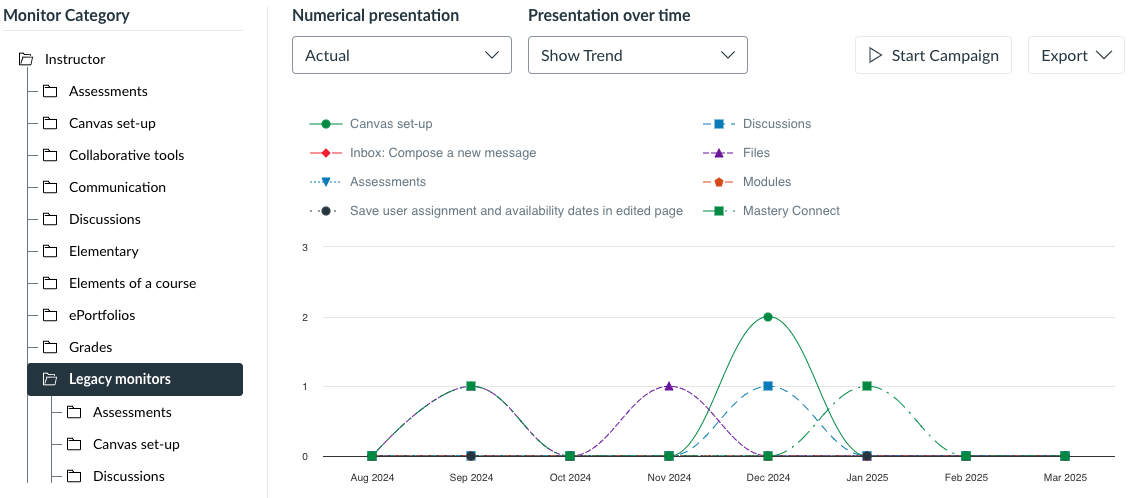 Monitor Category

Instructor
Assessments
Canvas set-up
Collaborative tools
Communication
Discussions
Elementary
Elements of a course
ePortfolios
Grades
Legacy monitors
Assessments
Canvas set-up
Discussions

Numerical presentation
Actual

Presentation over time
Show Trend

Start Campaign

Export

Canvas set-up
Inbox: Compose a new message
Assessments
Save user assignment and availability dates in edited page
Discussions
Files
Modules
Mastery Connect

3
2
1
0

Aug 2024
Sep 2024
Oct 2024
Nov 2024
Dec 2024
Jan 2025
Feb 2025
Mar 2025